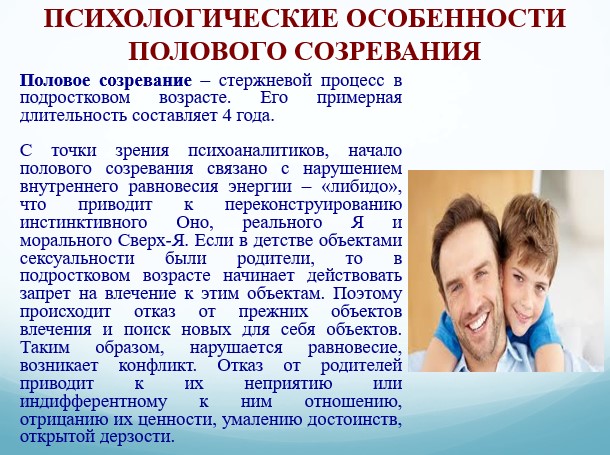 ПСИХОЛОГИЧЕСКИЕ ОСОБЕННОСТИ ПОЛОВОГО СОЗРЕВАНИЯ

Половое созревание – стержневой процесс в подростковом возрасте. Его примерная длительность составляет 4 года.

С точки зрения психоаналитиков, начало полового созревания связано с нарушением внутреннего равновесия энергии – «либидо», что приводит к переконструированию инстинктивного Оно, реального Я и морального Сверх-Я. Если в детстве объектами сексуальности были родители, то в подростковом возрасте начинает действовать запрет на влечение к этим объектам. Поэтому происходит отказ от прежних объектов влечения и поиск новых для себя объектов. Таким образом, нарушается равновесие, возникает конфликт. Отказ от родителей приводит к их неприятию или индифферентному к ним отношению, отрицанию их ценности, умалению достоинств, открытой дерзости.